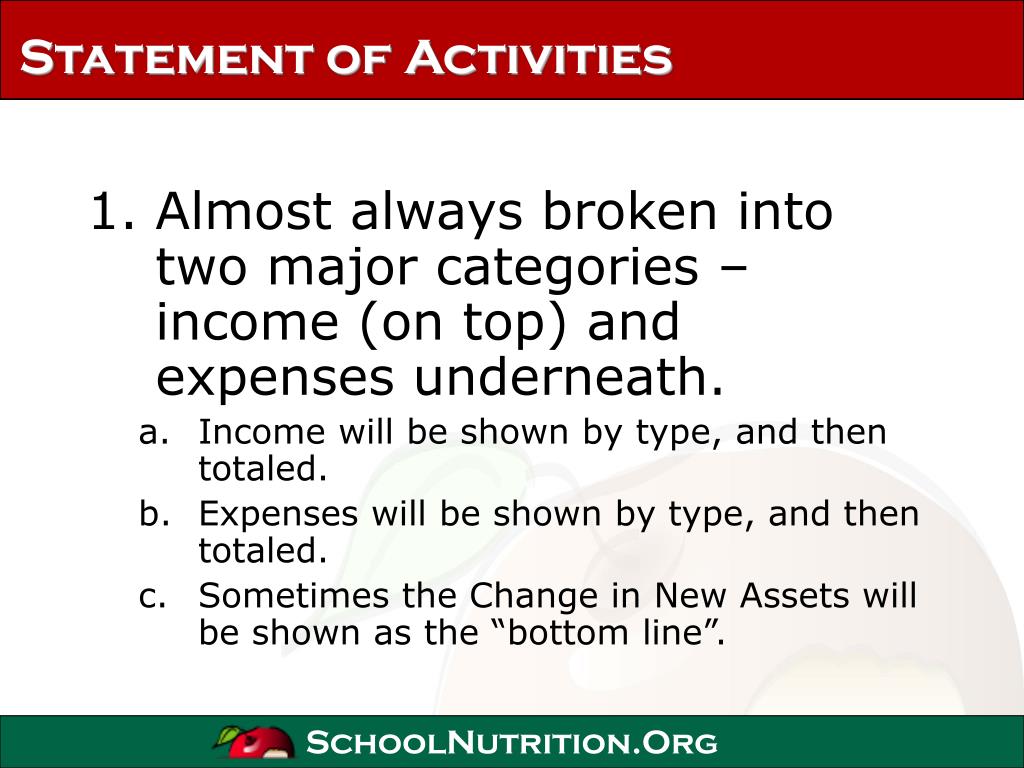 Statement of Activities

1. Almost always broken into two major categories – income (on top) and expenses underneath.

a. Income will be shown by type, and then totaled.

b. Expenses will be shown by type, and then totaled.

c. Sometimes the Change in New Assets will be shown as the “bottom line”.

SchoolNutrition.Org